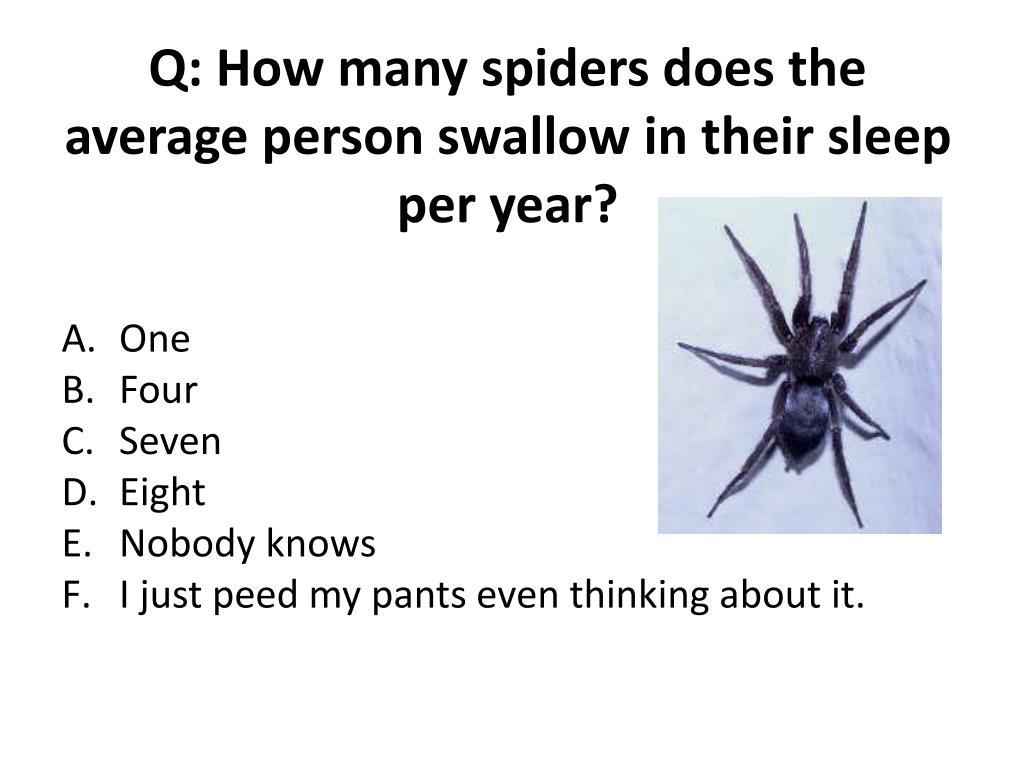 Q: How many spiders does the average person swallow in their sleep per year?

A. One
B. Four
C. Seven
D. Eight
E. Nobody knows
F. I just peed my pants even thinking about it.